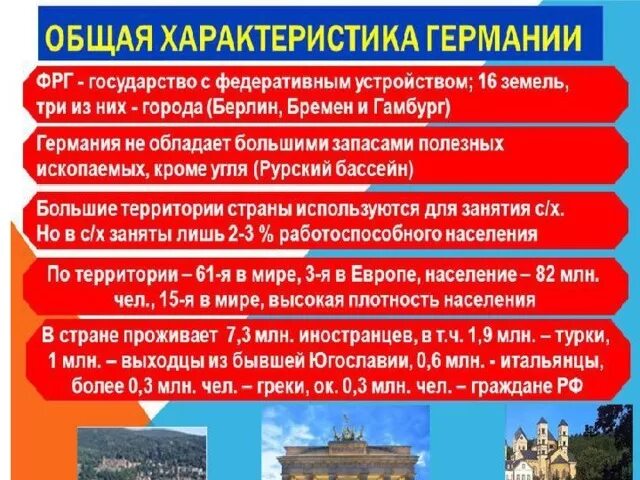 ОБЩАЯ ХАРАКТЕРИСТИКА ГЕРМАНИИ

ФРГ - государство с федеративным устройством; 16 земель, три из них - города (Берлин, Бремен и Гамбург)

Германия не обладает большими запасами полезных ископаемых, кроме угля (Рурский бассейн)

Большие территории страны используются для занятия с/х. Но в с/х заняты лишь 2-3 % работоспособного населения

По территории – 61-я в мире, 3-я в Европе, население – 82 млн. чел., 15-я в мире, высокая плотность населения

В стране проживает 7,3 млн. иностранцев, в т.ч. 1,9 млн. – турки, 1 млн. – выходцы из бывшей Югославии, 0,6 млн. - итальянцы, более 0,3 млн. чел. – греки, ок. 0,3 млн. чел. – граждане РФ